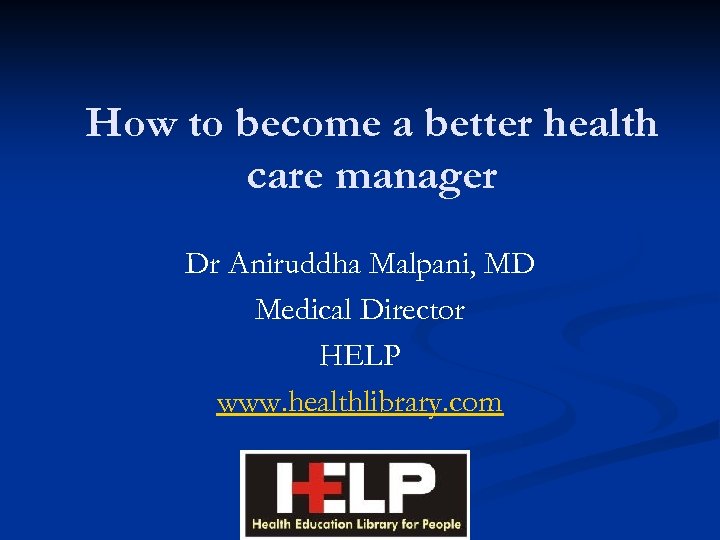 How to become a better health care manager

Dr Aniruddha Malpani, MD

Medical Director

HELP

www.healthlibrary.com

HELP

Health Education Library for People